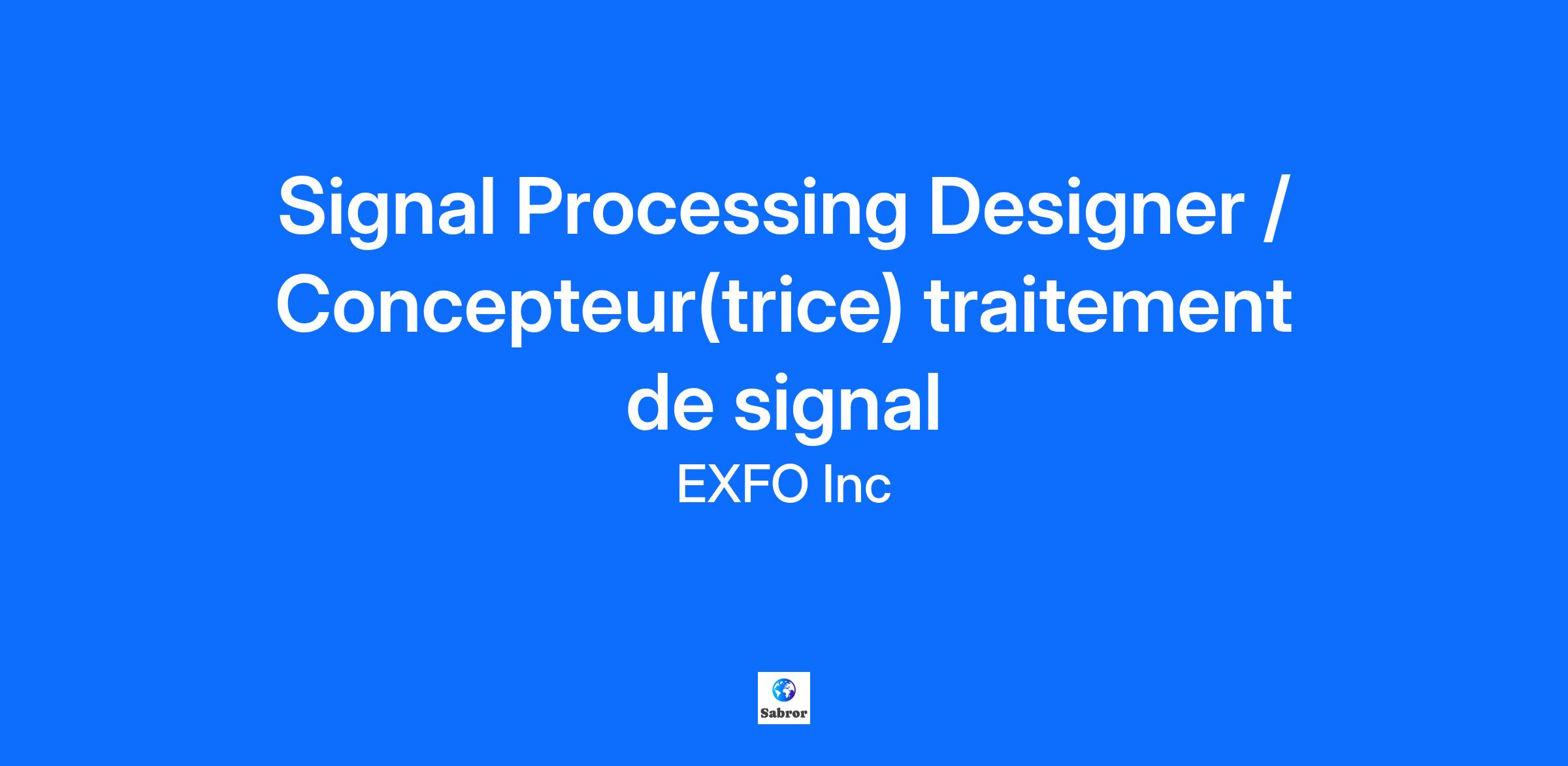 Signal Processing Designer / Concepteur(trice) traitement de signal

EXFO Inc

Sabror